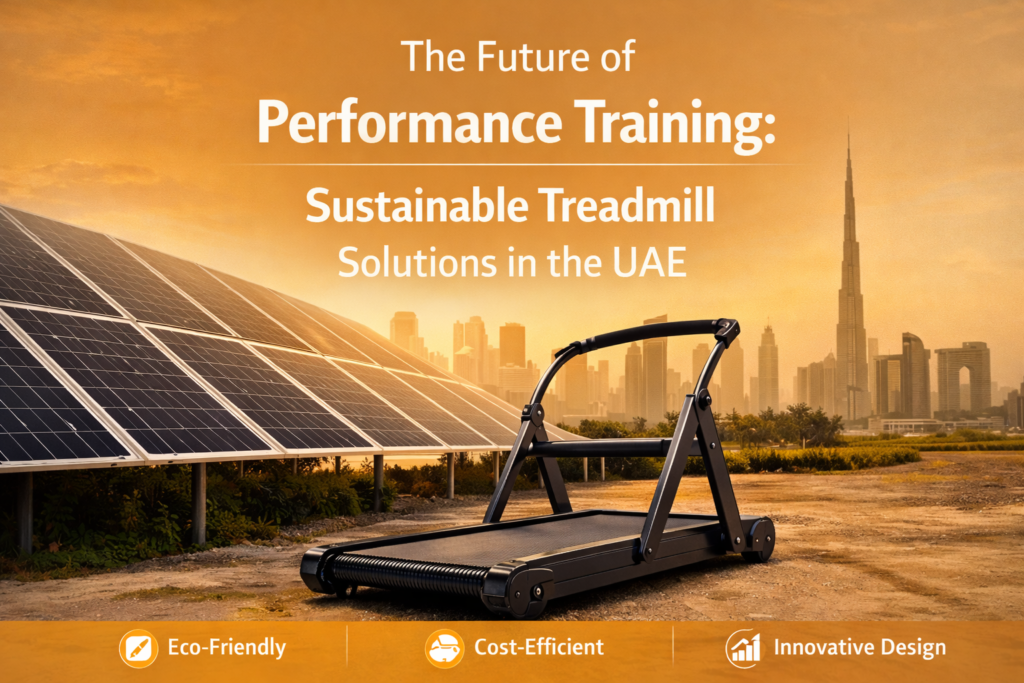 The Future of
Performance Training:
Sustainable Treadmill
Solutions in the UAE

Eco-Friendly

Cost-Efficient

Innovative Design